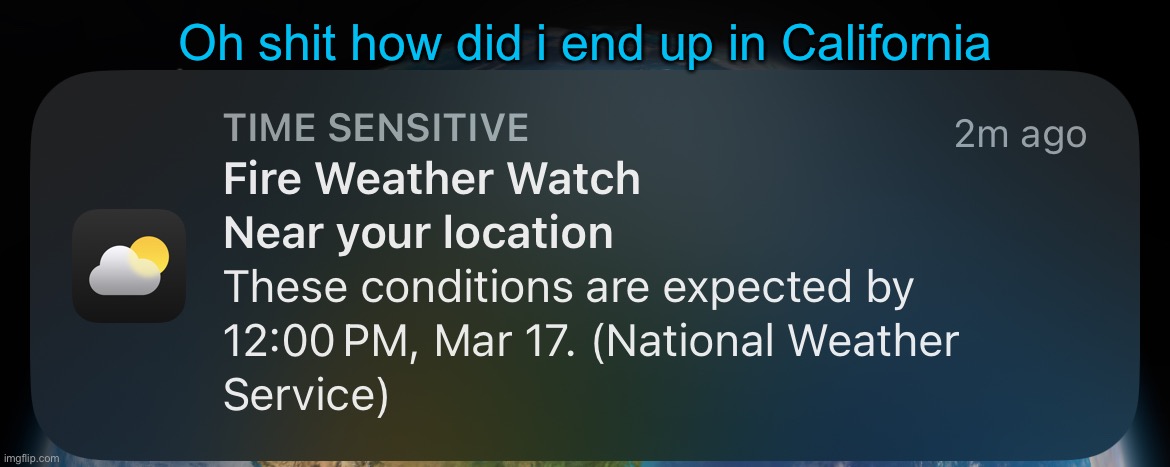 Oh shit how did i end up in California

TIME SENSITIVE
2m ago
Fire Weather Watch
Near your location
These conditions are expected by 12:00 PM, Mar 17. (National Weather Service)

imgflip.com